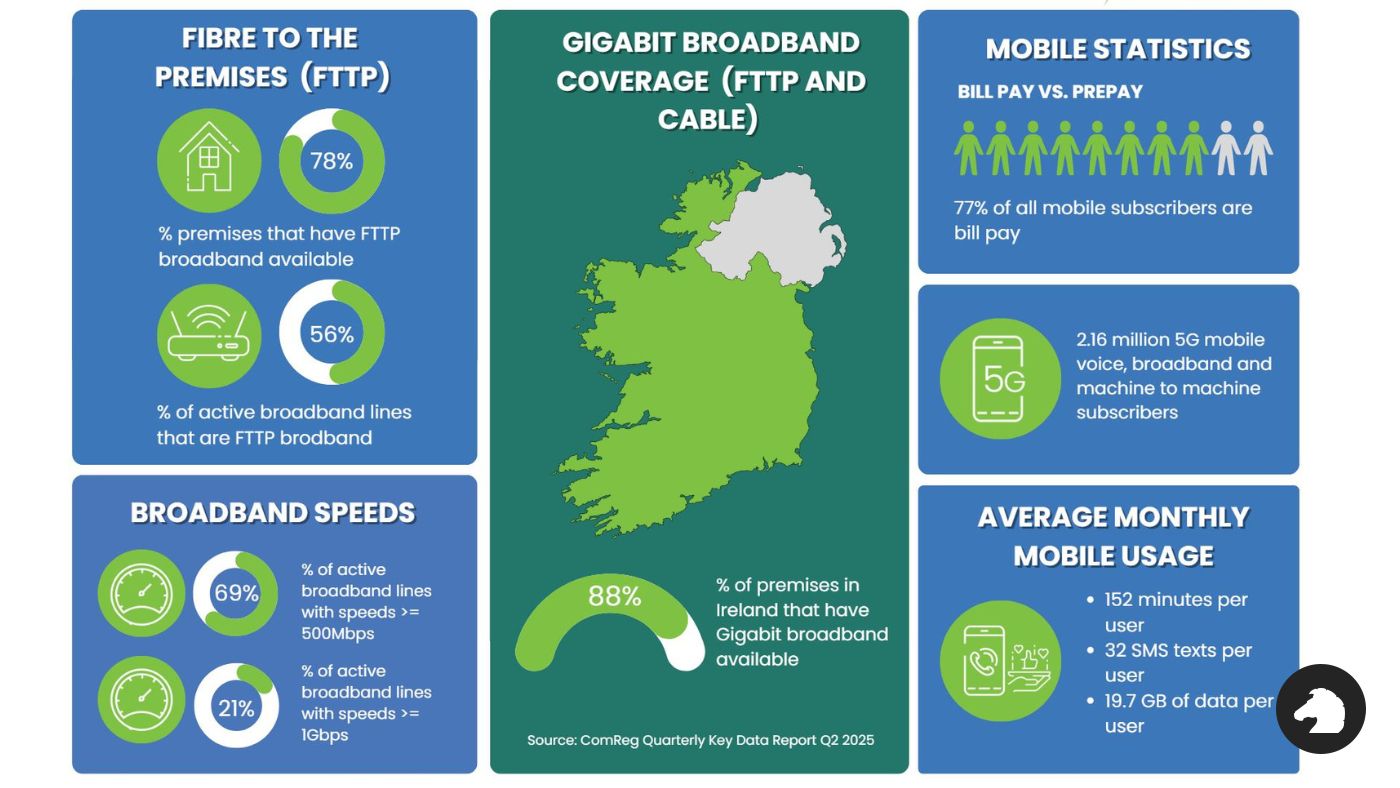 FIBRE TO THE PREMISES (FTTP)

78%

% premises that have FTTP broadband available

56%

% of active broadband lines that are FTTP brodband

BROADBAND SPEEDS

69%

% of active broadband lines with speeds >= 500Mbps

21%

% of active broadband lines with speeds >= 1Gbps

GIGABIT BROADBAND COVERAGE (FTTP AND CABLE)

88%

% of premises in Ireland that have Gigabit broadband available

Source: ComReg Quarterly Key Data Report Q2 2025

MOBILE STATISTICS

BILL PAY VS. PREPAY

77% of all mobile subscribers are bill pay

5G

2.16 million 5G mobile voice, broadband and machine to machine subscribers

AVERAGE MONTHLY MOBILE USAGE

• 152 minutes per user
• 32 SMS texts per user
• 19.7 GB of data per user